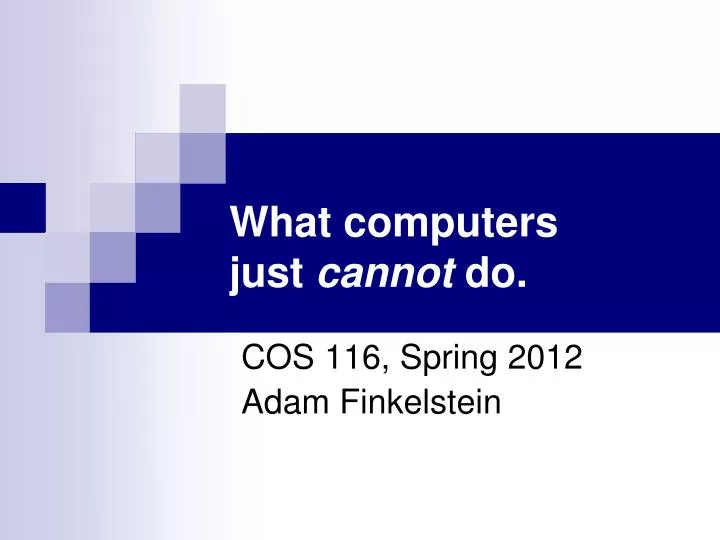 What computers just cannot do.

COS 116, Spring 2012
Adam Finkelstein